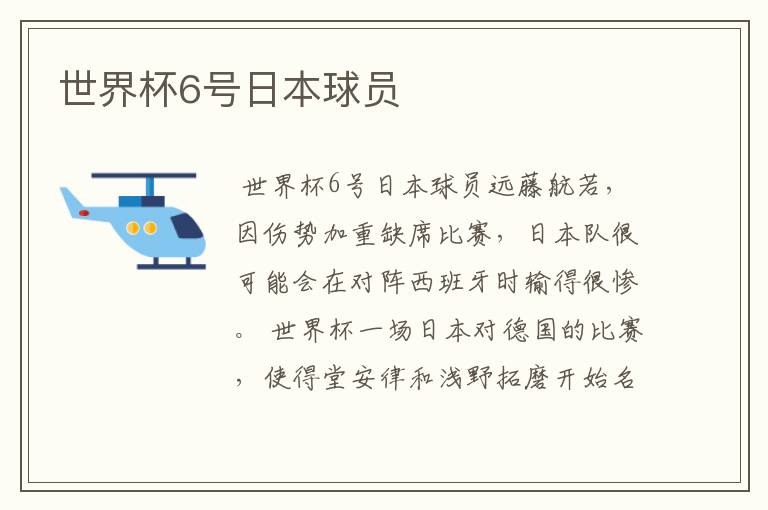 世界杯6号日本球员

世界杯6号日本球员远藤航若，因伤势加重缺席比赛，日本队很可能会在对阵西班牙时输得很惨。 世界杯一场日本对德国的比赛，使得堂安律和浅野拓磨开始名